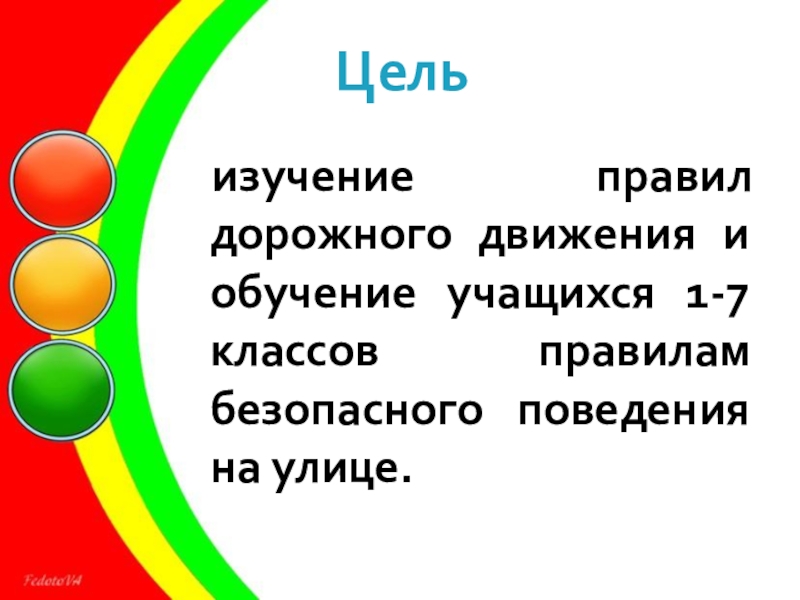 Цель

изучение правил дорожного движения и обучение учащихся 1-7 классов правилам безопасного поведения на улице.

FedotoVA